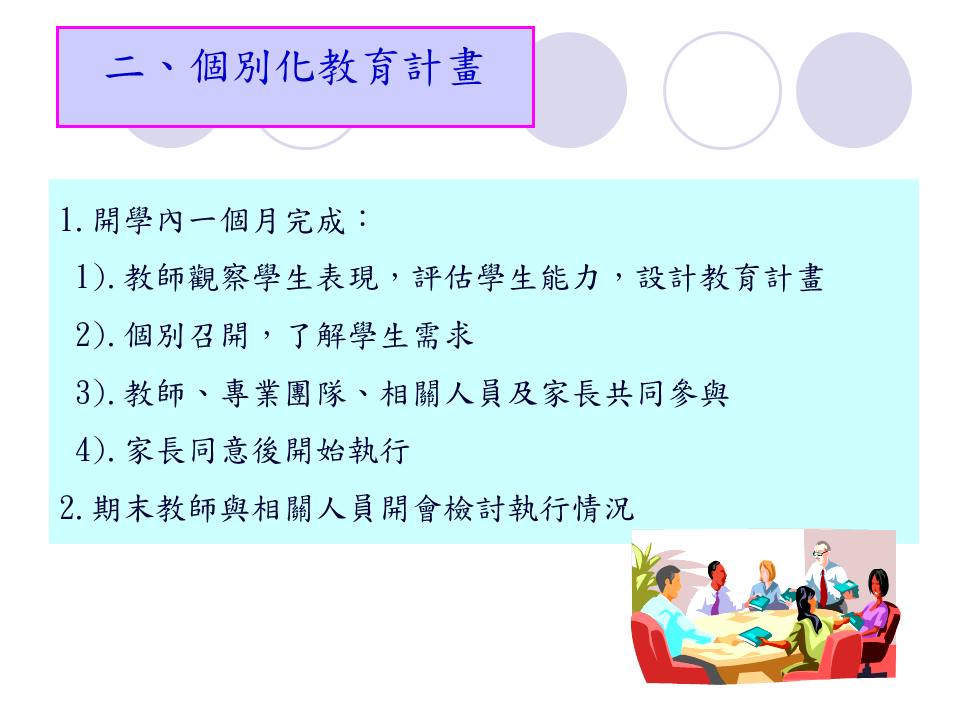 二、個別化教育計畫

1.開學內一個月完成：

1).教師觀察學生表現，評估學生能力，設計教育計畫

2).個別召開，了解學生需求

3).教師、專業團隊、相關人員及家長共同參與

4).家長同意後開始執行

2.期末教師與相關人員開會檢討執行情況